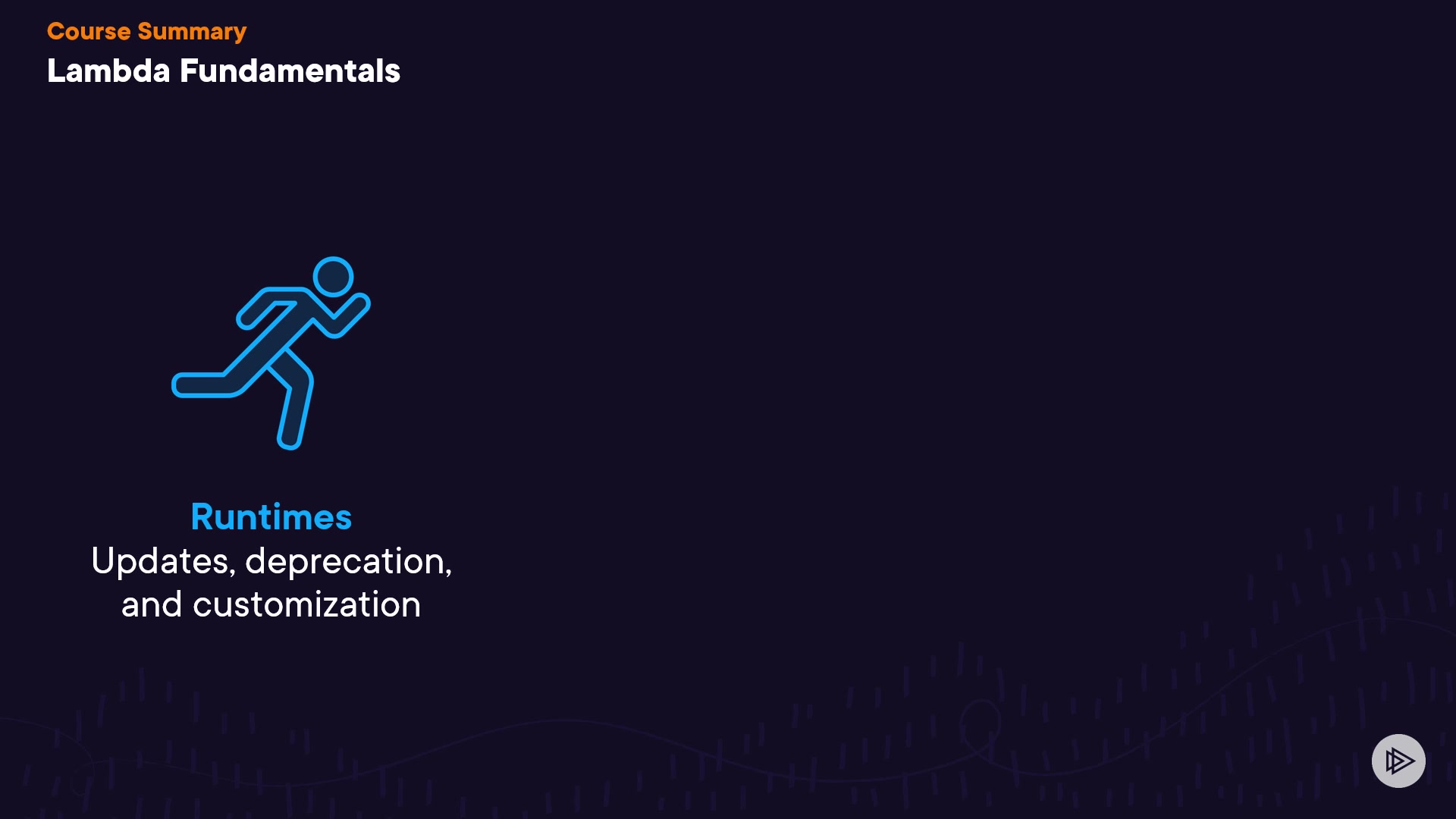 Course Summary
Lambda Fundamentals

Runtimes
Updates, deprecation, and customization